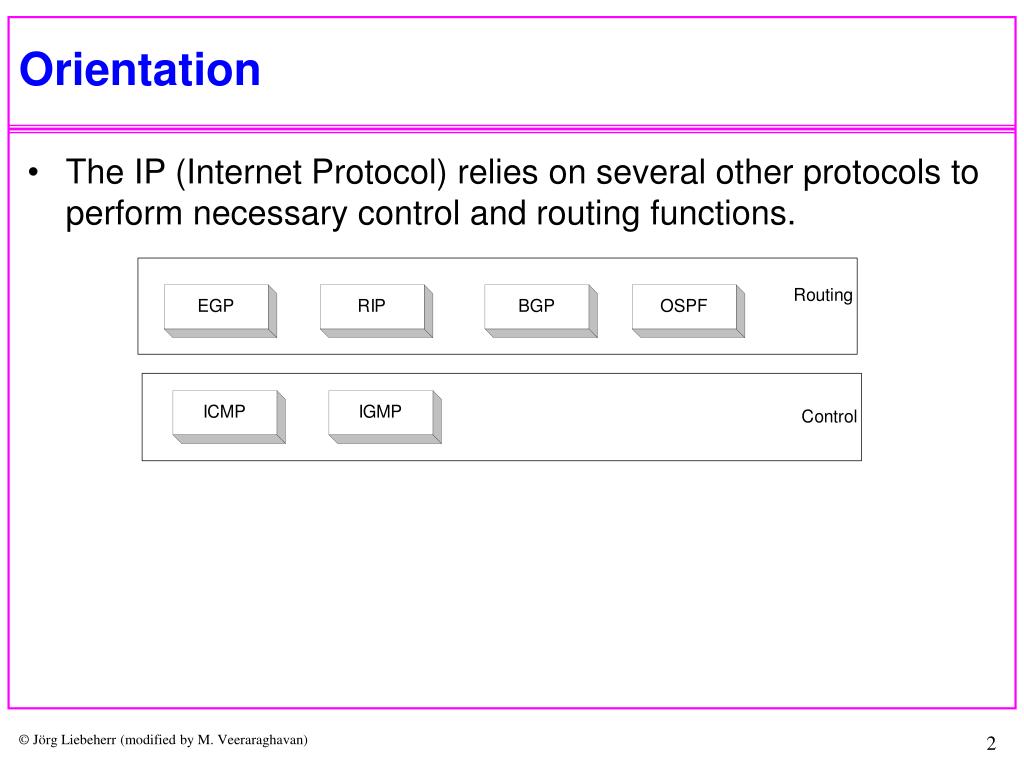 Orientation

• The IP (Internet Protocol) relies on several other protocols to perform necessary control and routing functions.

EGP RIP BGP OSPF Routing

ICMP IGMP Control

© Jörg Liebeherr (modified by M. Veeraraghavan)

2